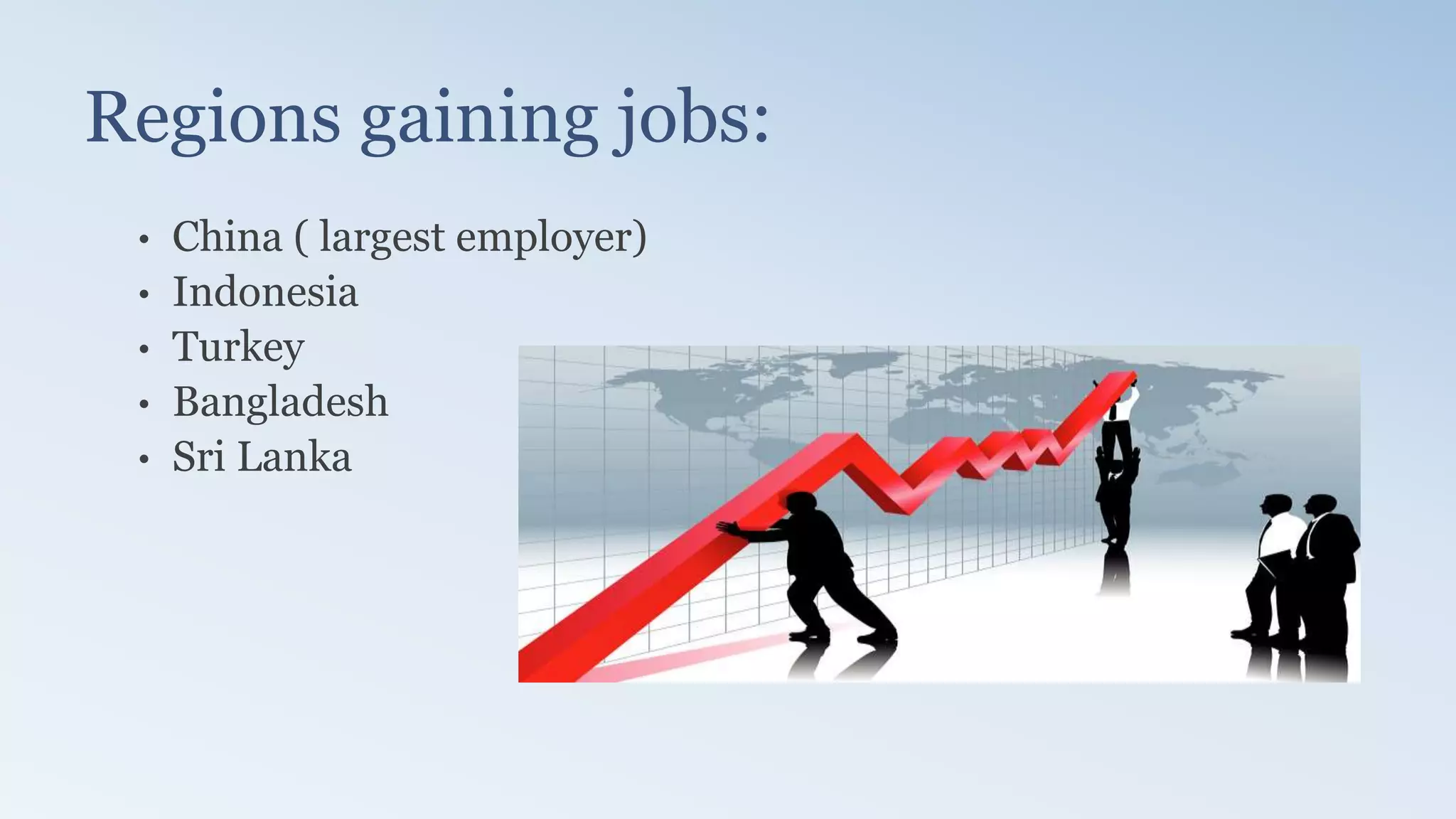 Regions gaining jobs:

• China ( largest employer)
• Indonesia
• Turkey
• Bangladesh
• Sri Lanka